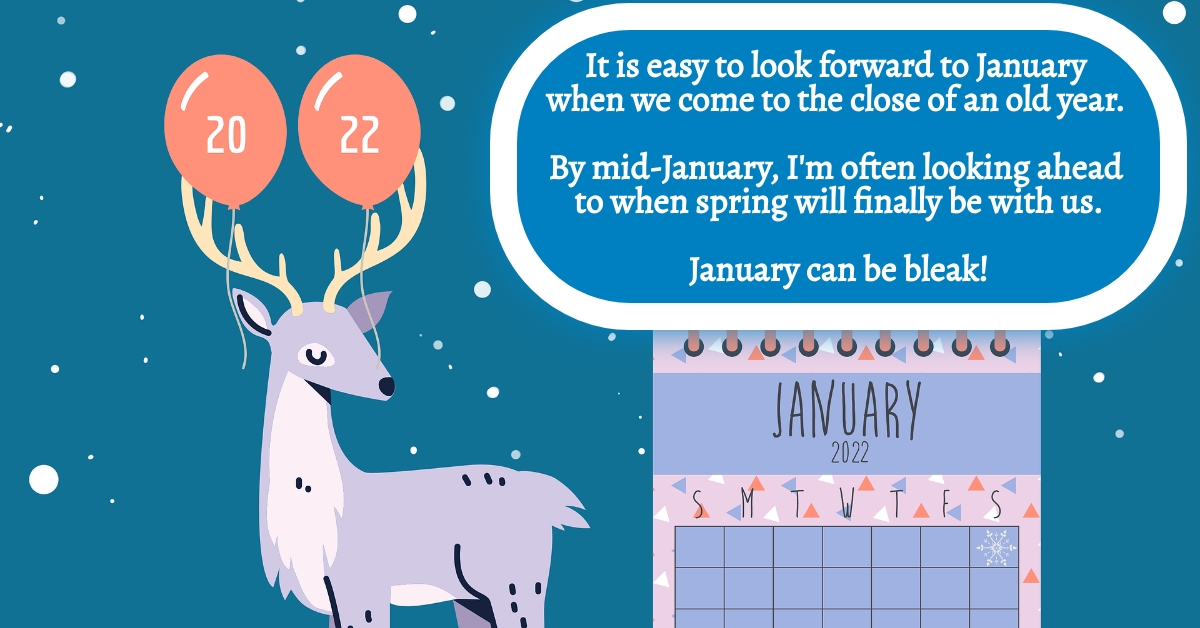 20

22

It is easy to look forward to January when we come to the close of an old year.

By mid-January, I'm often looking ahead to when spring will finally be with us.

January can be bleak!

JANUARY
2022

S M T W T F S